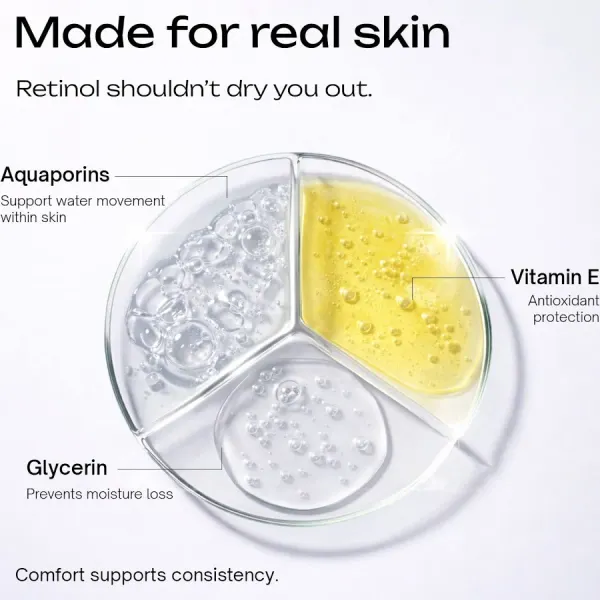 Made for real skin

Retinol shouldn't dry you out.

Aquaporins
Support water movement within skin

Vitamin E
Antioxidant protection

Glycerin
Prevents moisture loss

Comfort supports consistency.